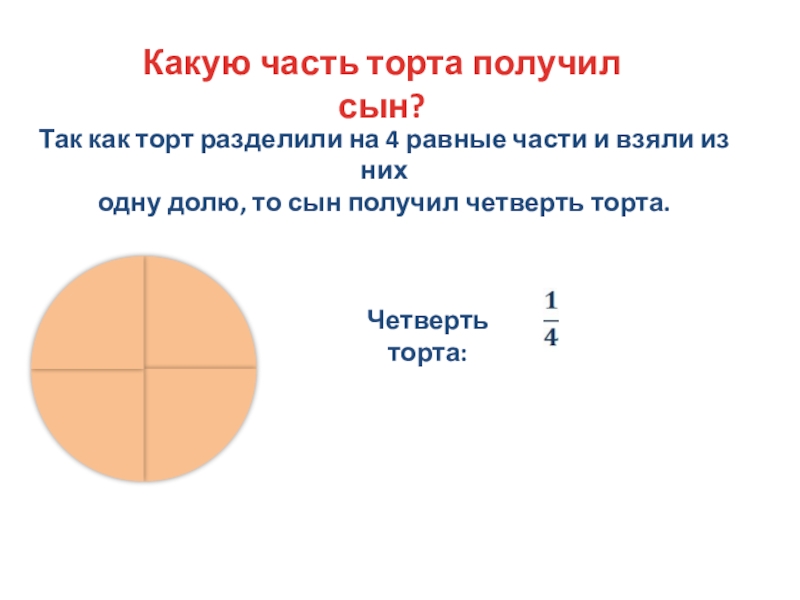 Какую часть торта получил сын?

Так как торт разделили на 4 равные части и взяли из них
одну долю, то сын получил четверть торта.

Четверть торта: $\frac{1}{4}$